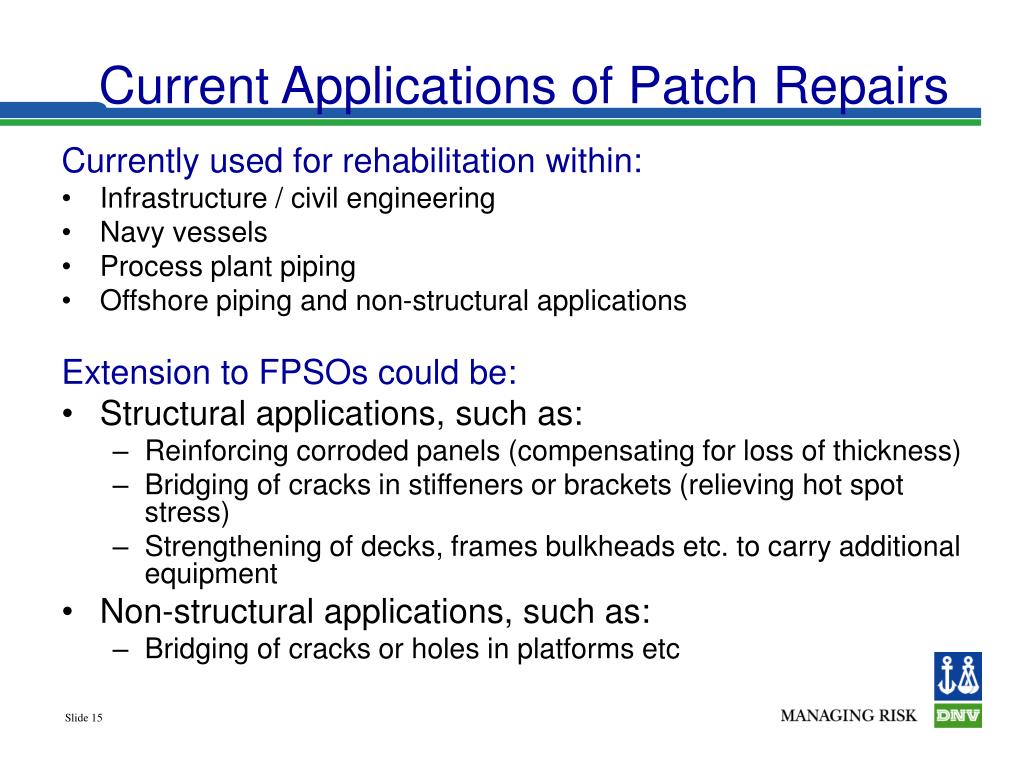 Current Applications of Patch Repairs

Currently used for rehabilitation within:
• Infrastructure / civil engineering
• Navy vessels
• Process plant piping
• Offshore piping and non-structural applications

Extension to FPSOs could be:
• Structural applications, such as:
– Reinforcing corroded panels (compensating for loss of thickness)
– Bridging of cracks in stiffeners or brackets (relieving hot spot stress)
– Strengthening of decks, frames bulkheads etc. to carry additional equipment
• Non-structural applications, such as:
– Bridging of cracks or holes in platforms etc

Slide 15

MANAGING RISK

DNV